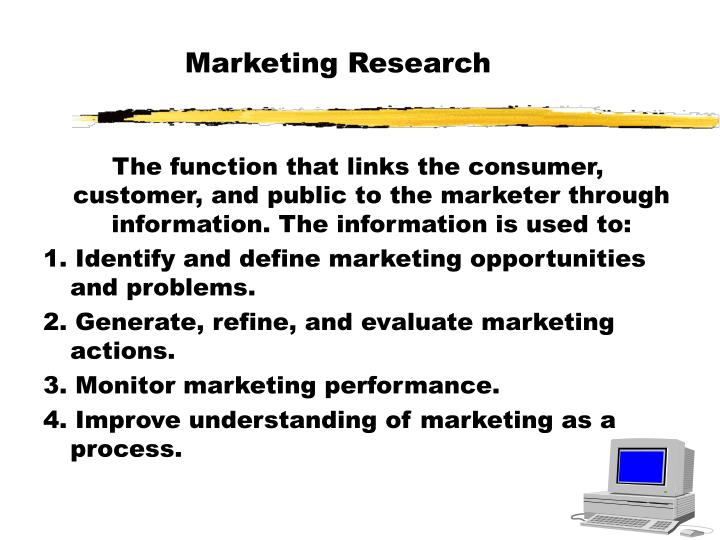 Marketing Research

The function that links the consumer, customer, and public to the marketer through information. The information is used to:

1. Identify and define marketing opportunities and problems.

2. Generate, refine, and evaluate marketing actions.

3. Monitor marketing performance.

4. Improve understanding of marketing as a process.